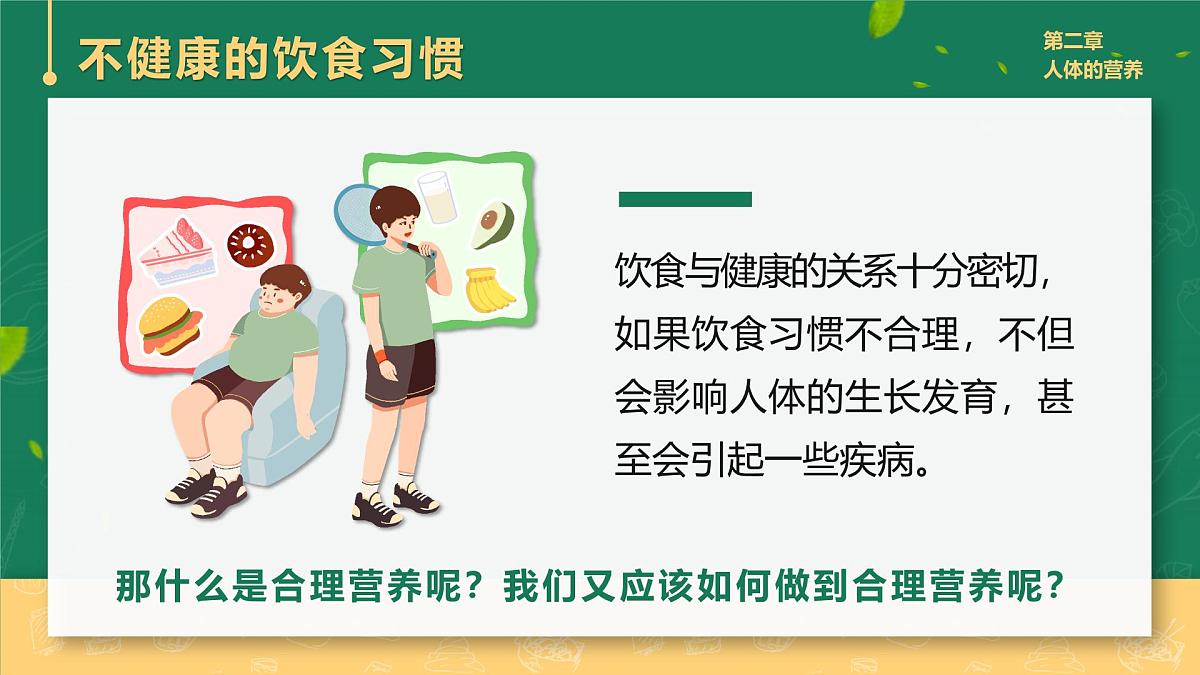 不健康的饮食习惯

第二章
人体的营养

饮食与健康的关系十分密切，如果饮食习惯不合理，不但会影响人体的生长发育，甚至会引起一些疾病。

那什么是合理营养呢？我们又应该如何做到合理营养呢？